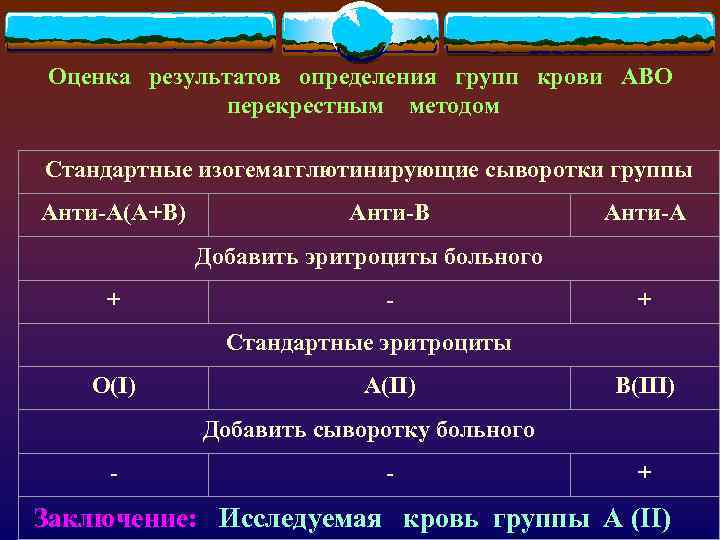 Оценка результатов определения групп крови АВО перекрестным методом

| Стандартные изогемагглютинирующие сыворотки группы | | |
|---|---|---|
| Анти-А(А+В) | Анти-В | Анти-А |
| Добавить эритроциты больного | | |
| + | - | + |
| Стандартные эритроциты | | |
| О(I) | А(II) | В(III) |
| Добавить сыворотку больного | | |
| - | - | + |

Заключение: Исследуемая кровь группы А (II)